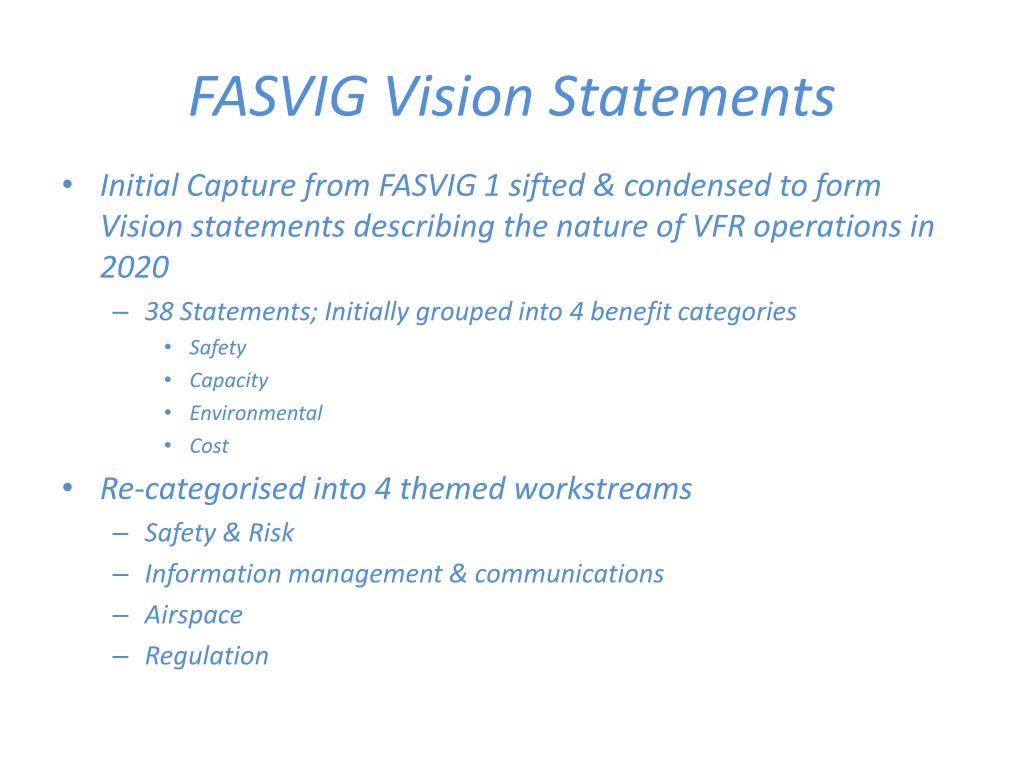 FASVIG Vision Statements

• Initial Capture from FASVIG 1 sifted & condensed to form Vision statements describing the nature of VFR operations in 2020
  – 38 Statements; Initially grouped into 4 benefit categories
    • Safety
    • Capacity
    • Environmental
    • Cost
• Re-categorised into 4 themed workstreams
  – Safety & Risk
  – Information management & communications
  – Airspace
  – Regulation